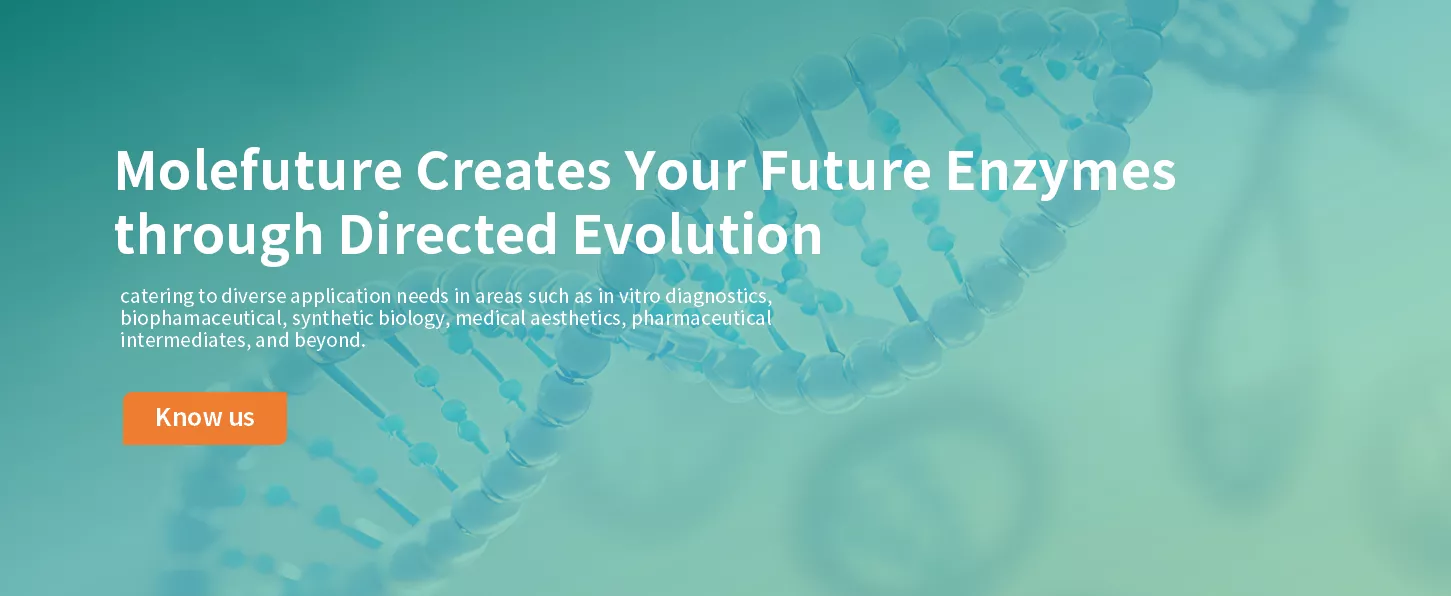 Molefuture Creates Your Future Enzymes through Directed Evolution

catering to diverse application needs in areas such as in vitro diagnostics, biophamaceutical, synthetic biology, medical aesthetics, pharmaceutical intermediates, and beyond.

Know us